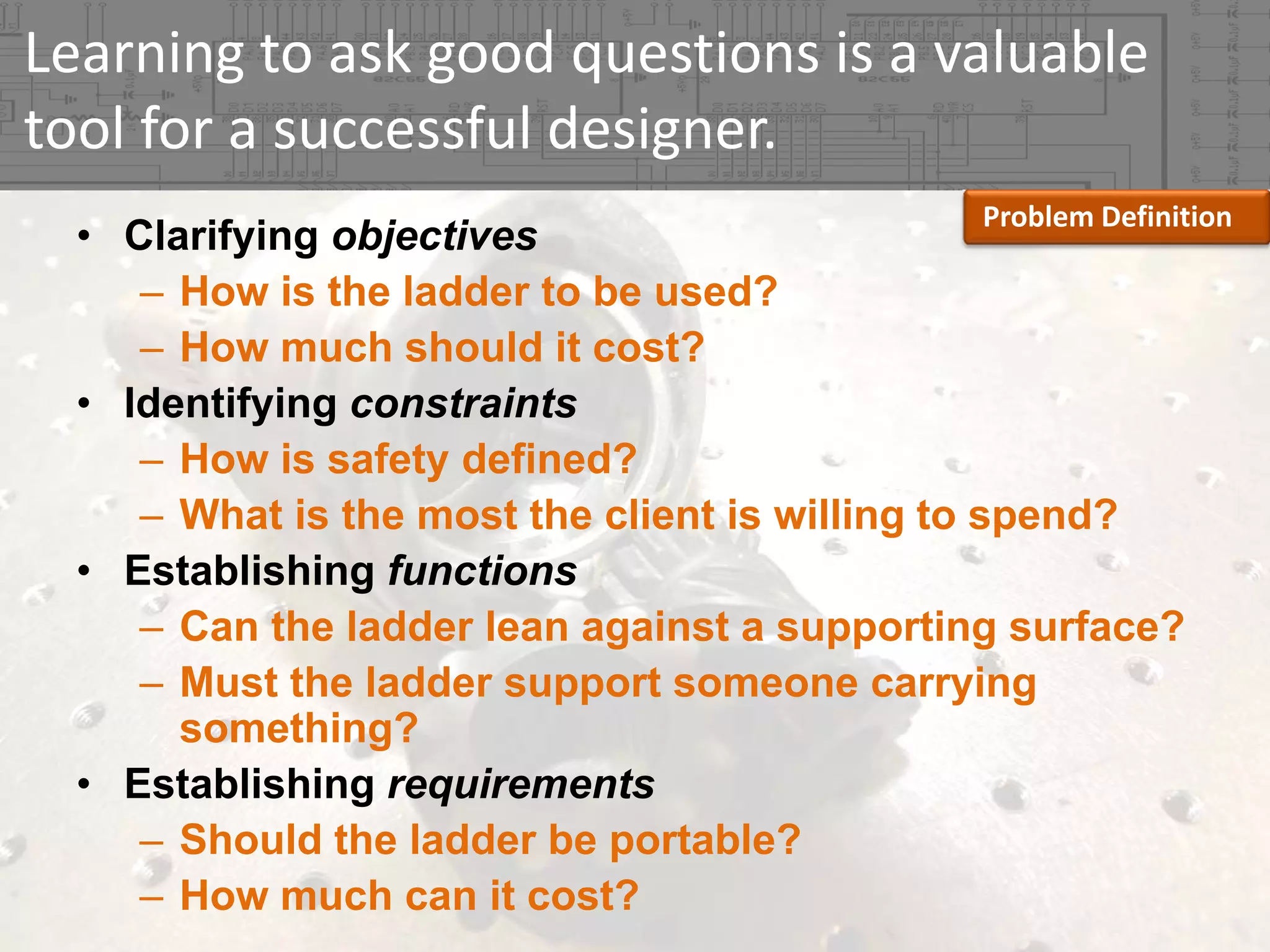 Learning to ask good questions is a valuable tool for a successful designer.

Problem Definition

• Clarifying objectives
  – How is the ladder to be used?
  – How much should it cost?
• Identifying constraints
  – How is safety defined?
  – What is the most the client is willing to spend?
• Establishing functions
  – Can the ladder lean against a supporting surface?
  – Must the ladder support someone carrying something?
• Establishing requirements
  – Should the ladder be portable?
  – How much can it cost?